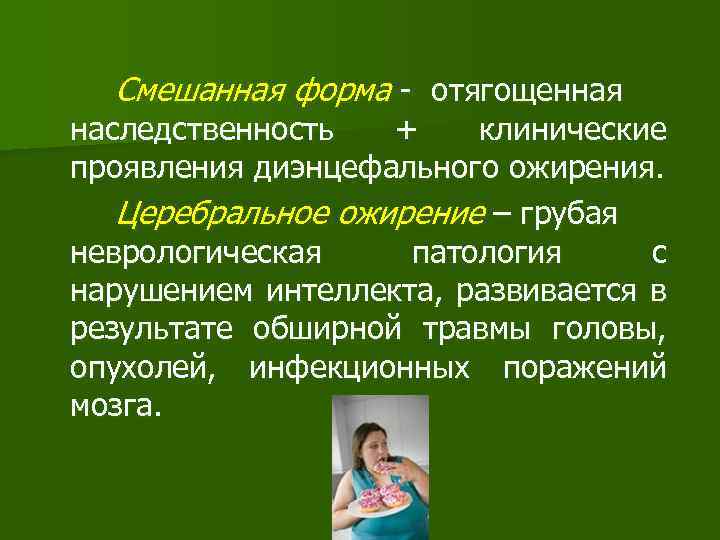 Смешанная форма - отягощенная наследственность + клинические проявления диэнцефального ожирения.

Церебральное ожирение – грубая неврологическая патология с нарушением интеллекта, развивается в результате обширной травмы головы, опухолей, инфекционных поражений мозга.